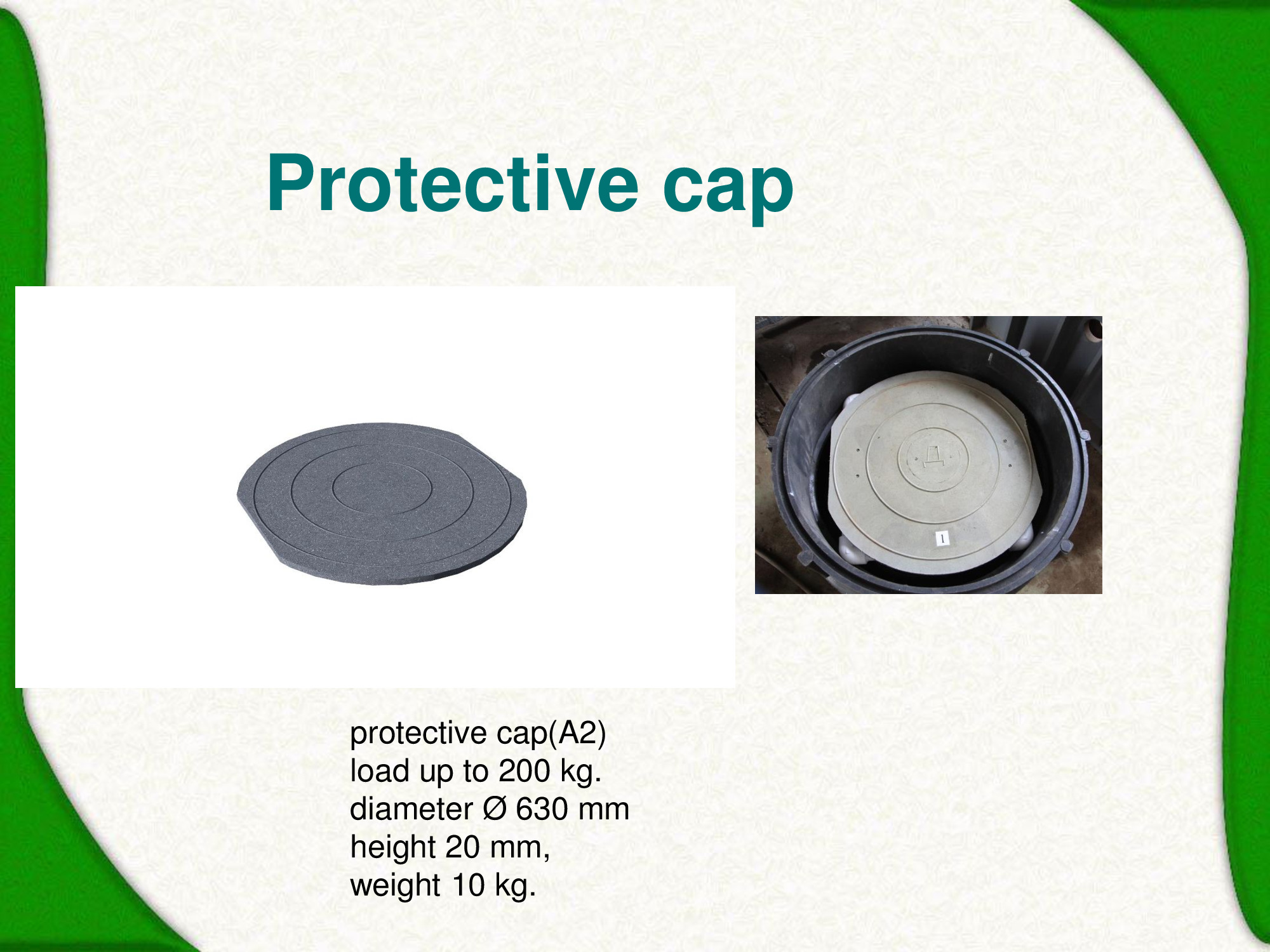 Protective cap

Д

1

protective cap(A2)
load up to 200 kg.
diameter Ø 630 mm
height 20 mm,
weight 10 kg.